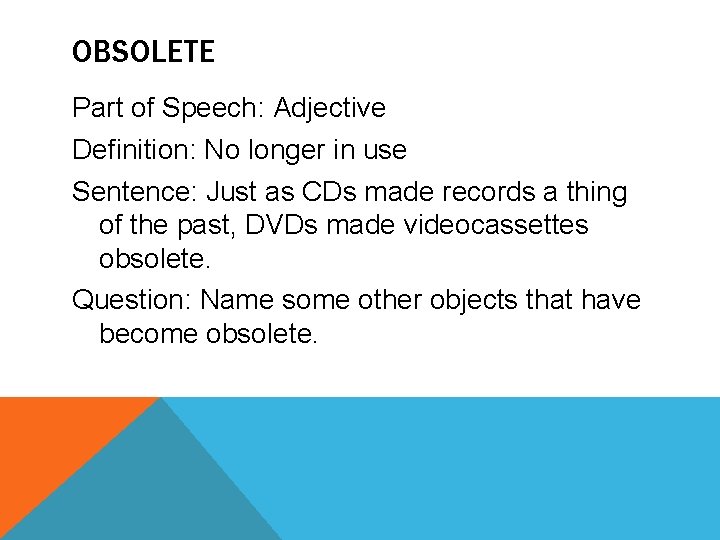 OBSOLETE

Part of Speech: Adjective

Definition: No longer in use

Sentence: Just as CDs made records a thing of the past, DVDs made videocassettes obsolete.

Question: Name some other objects that have become obsolete.